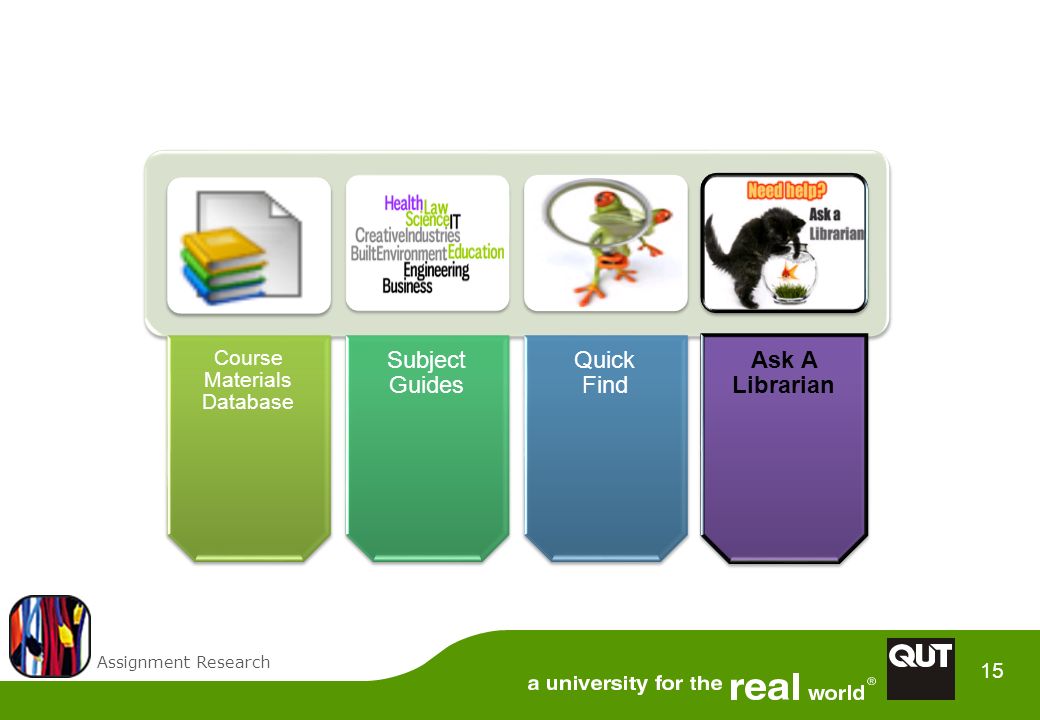 Health Law Science IT CreativeIndustries BuiltEnvironment Education Engineering Business

Need help? Ask a Librarian

Course Materials Database

Subject Guides

Quick Find

Ask A Librarian

Assignment Research

a university for the real world®

QUT

15